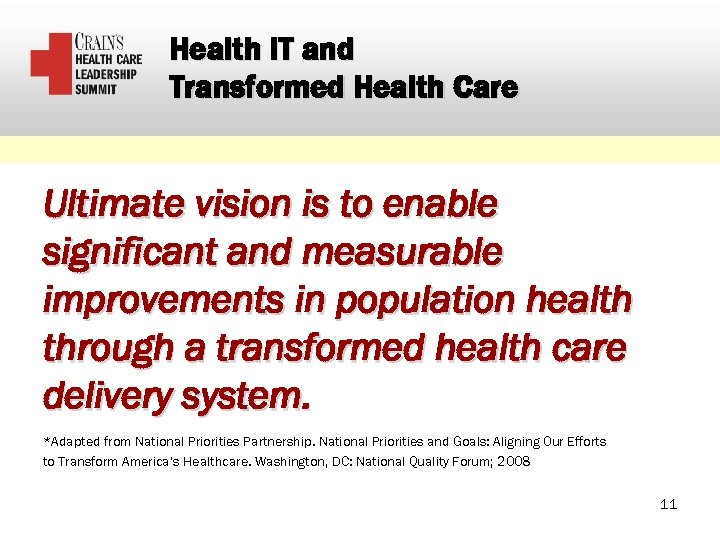 CRAIN'S
HEALTH CARE
LEADERSHIP
SUMMIT

Health IT and
Transformed Health Care

Ultimate vision is to enable significant and measurable improvements in population health through a transformed health care delivery system.

*Adapted from National Priorities Partnership. National Priorities and Goals: Aligning Our Efforts to Transform America's Healthcare. Washington, DC: National Quality Forum; 2008

11